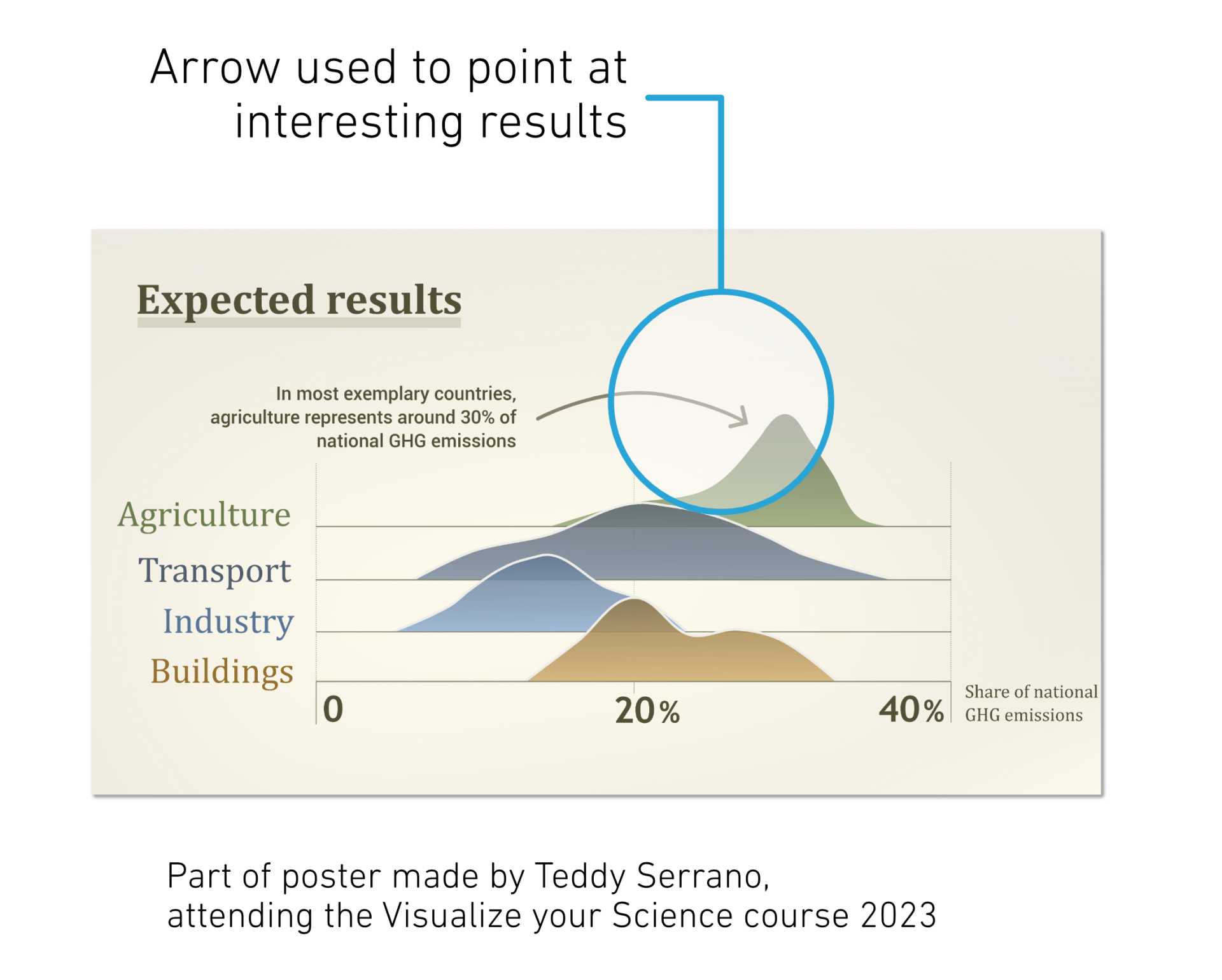 Arrow used to point at interesting results

Expected results

In most exemplary countries, agriculture represents around 30% of national GHG emissions

Agriculture

Transport

Industry

Buildings

0

20%

40%

Share of national GHG emissions

Part of poster made by Teddy Serrano, attending the Visualize your Science course 2023